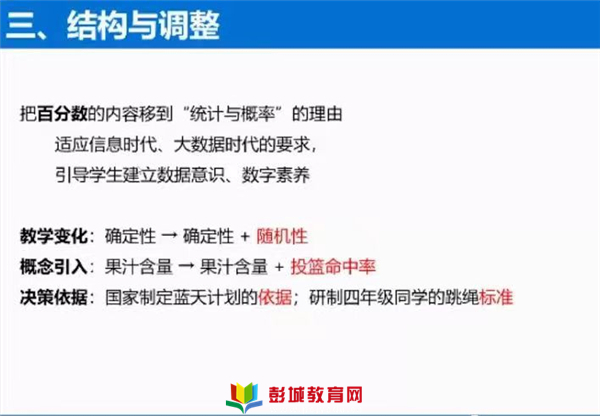 三、结构与调整

把百分数的内容移到“统计与概率”的理由

适应信息时代、大数据时代的要求，

引导学生建立数据意识、数字素养

教学变化：确定性 → 确定性 + 随机性

概念引入：果汁含量 → 果汁含量 + 投篮命中率

决策依据：国家制定蓝天计划的依据；研制四年级同学的跳绳标准

彭城教育网